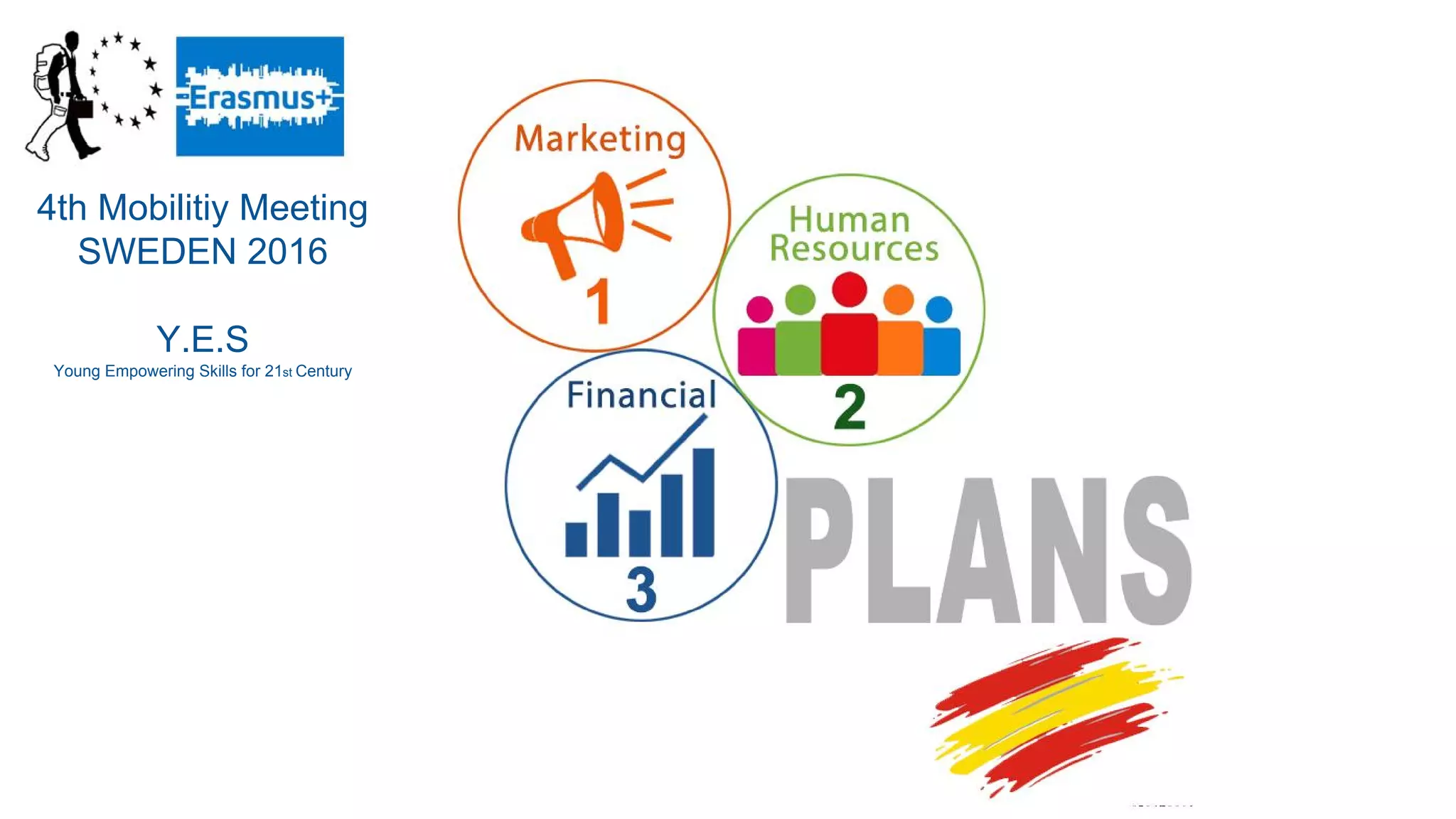 Erasmus+

4th Mobilitiy Meeting
SWEDEN 2016

Y.E.S
Young Empowering Skills for 21st Century

Marketing
1

Human Resources
2

Financial
3

PLANS